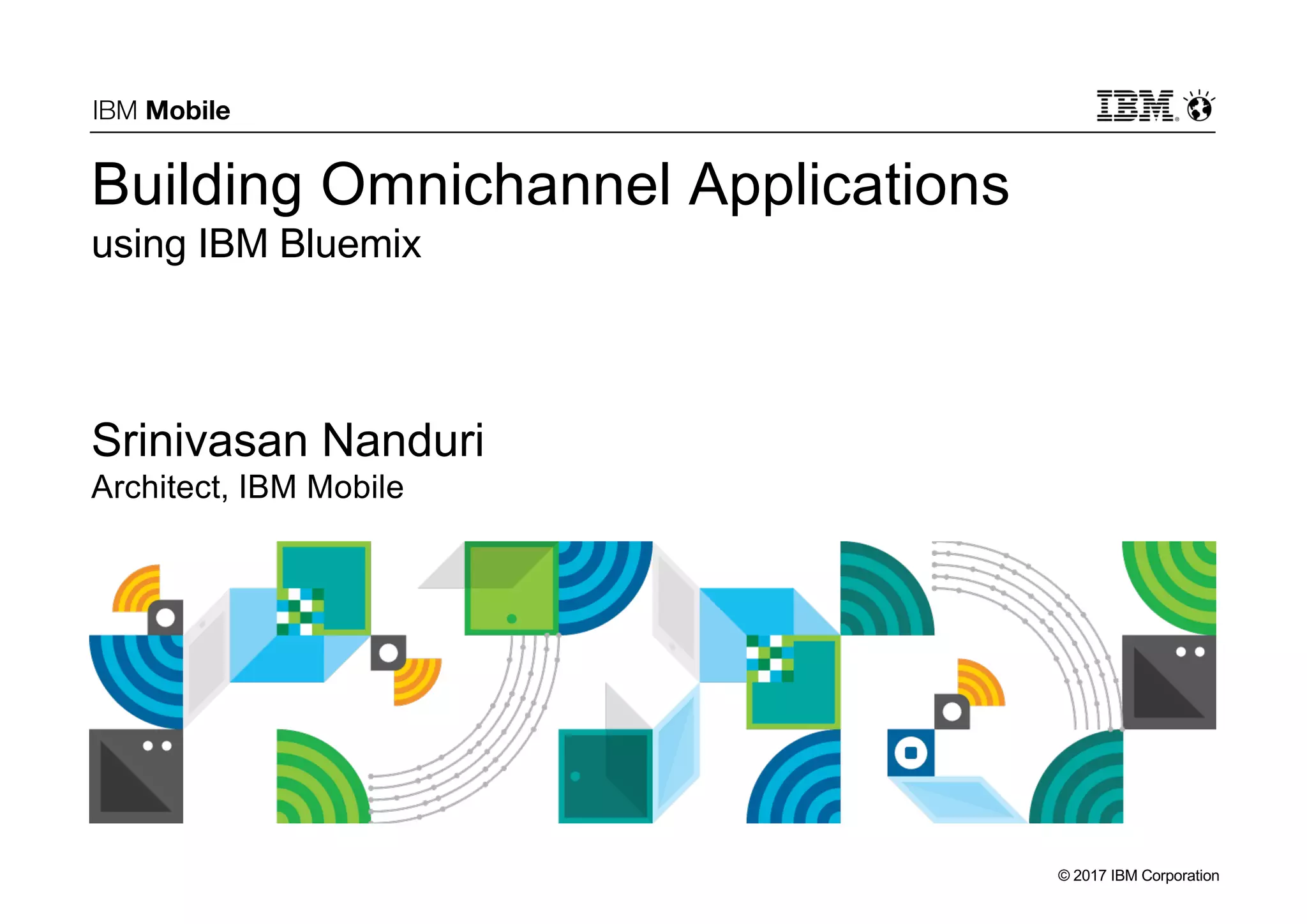 IBM Mobile

IBM

Building Omnichannel Applications
using IBM Bluemix

Srinivasan Nanduri
Architect, IBM Mobile

© 2017 IBM Corporation